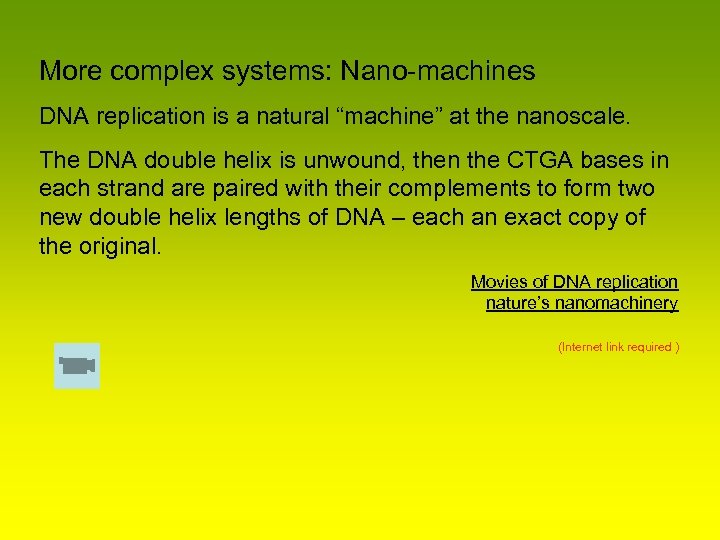 More complex systems: Nano-machines

DNA replication is a natural “machine” at the nanoscale.

The DNA double helix is unwound, then the CTGA bases in each strand are paired with their complements to form two new double helix lengths of DNA – each an exact copy of the original.

Movies of DNA replication
nature’s nanomachinery

(Internet link required )